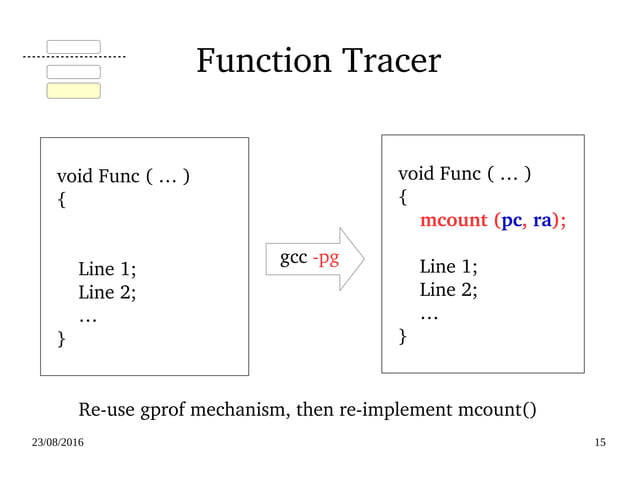 Function Tracer

void Func ( … )
{

Line 1;
Line 2;
…
}

gcc -pg

void Func ( … )
{
mcount (pc, ra);

Line 1;
Line 2;
…
}

Re-use gprof mechanism, then re-implement mcount()

23/08/2016

15